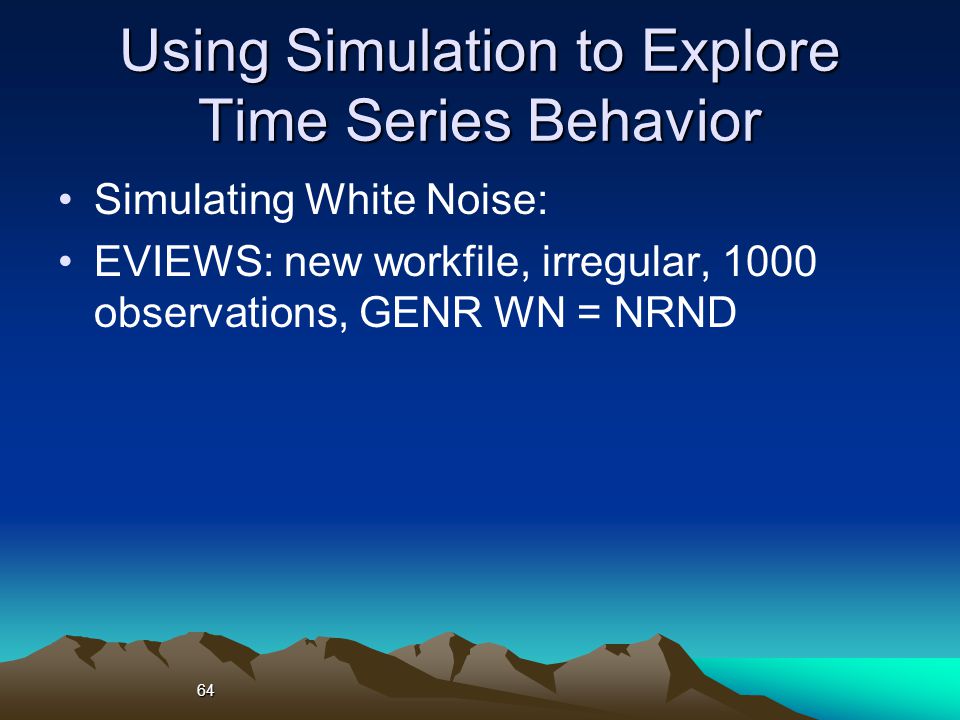 Using Simulation to Explore Time Series Behavior

• Simulating White Noise:

• EVIEWS: new workfile, irregular, 1000 observations, GENR WN = NRND

64